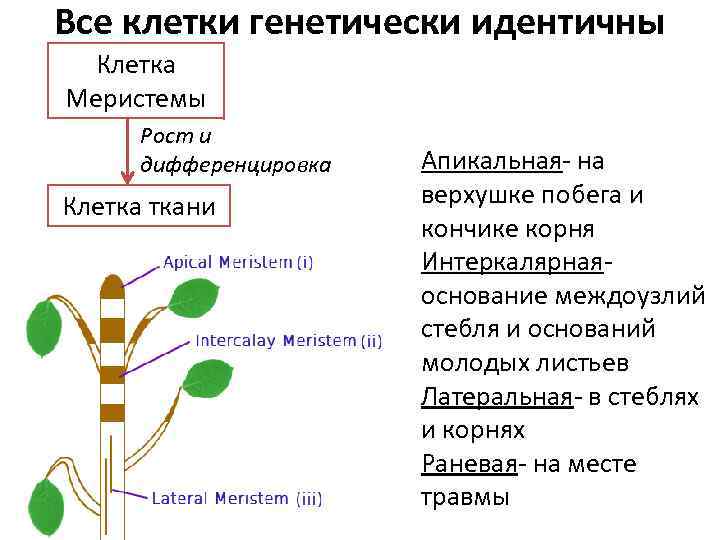 Все клетки генетически идентичны

Клетка Меристемы

Рост и дифференцировка

Клетка ткани

Apical Meristem (i)

Intercalay Meristem (ii)

Lateral Meristem (iii)

Апикальная- на верхушке побега и кончике корня

Интеркалярная- основание междоузлий стебля и оснований молодых листьев

Латеральная- в стеблях и корнях

Раневая- на месте травмы